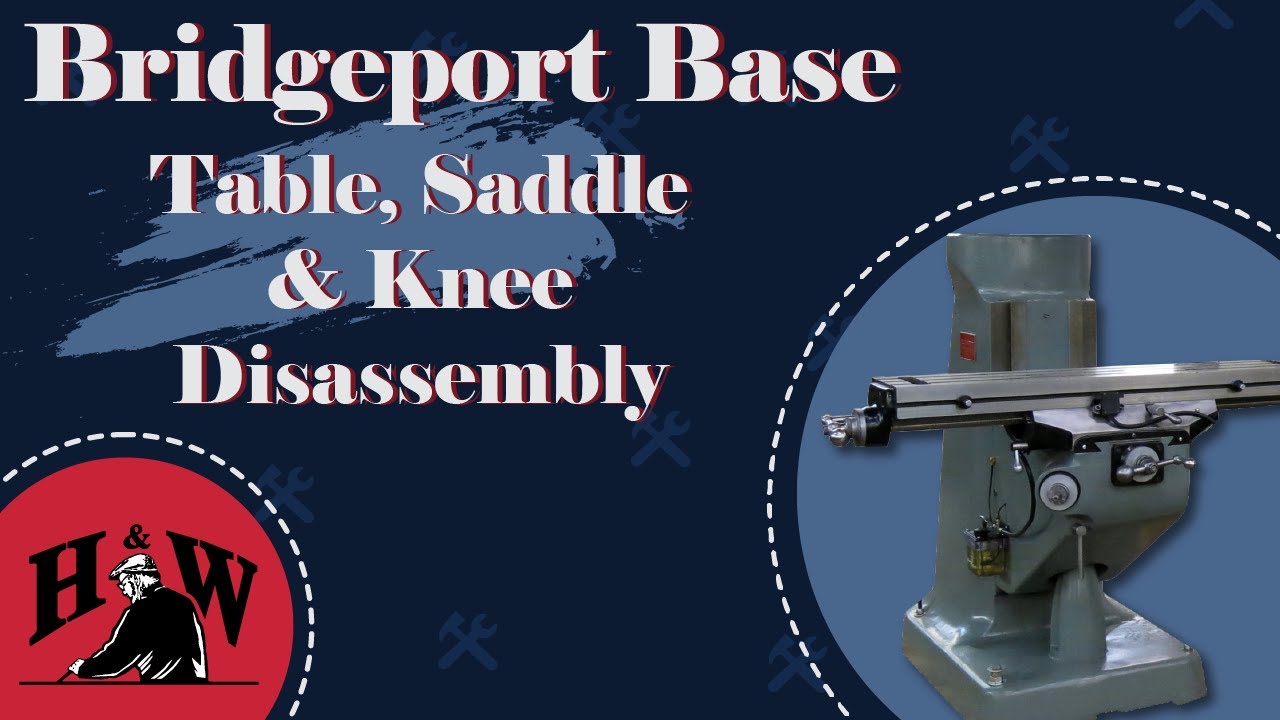 Bridgeport Base
Table, Saddle & Knee Disassembly

H & W